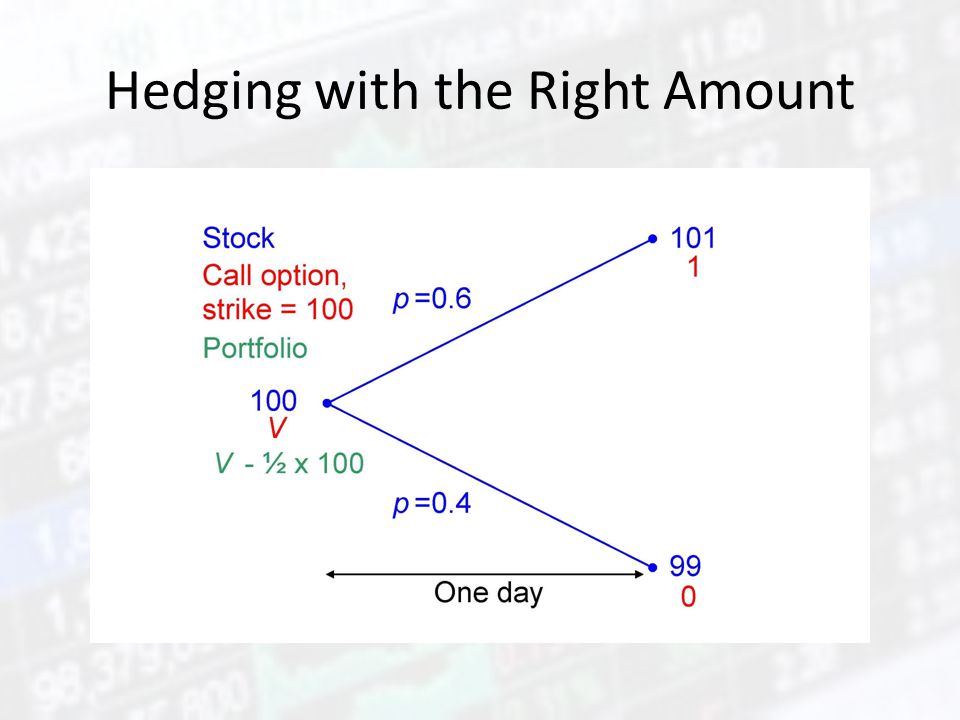 Hedging with the Right Amount

Stock
Call option, strike = 100
Portfolio

100
$V$
$V$ - ½ x 100

$p$ =0.6

$p$ =0.4

101
1

99
0

One day